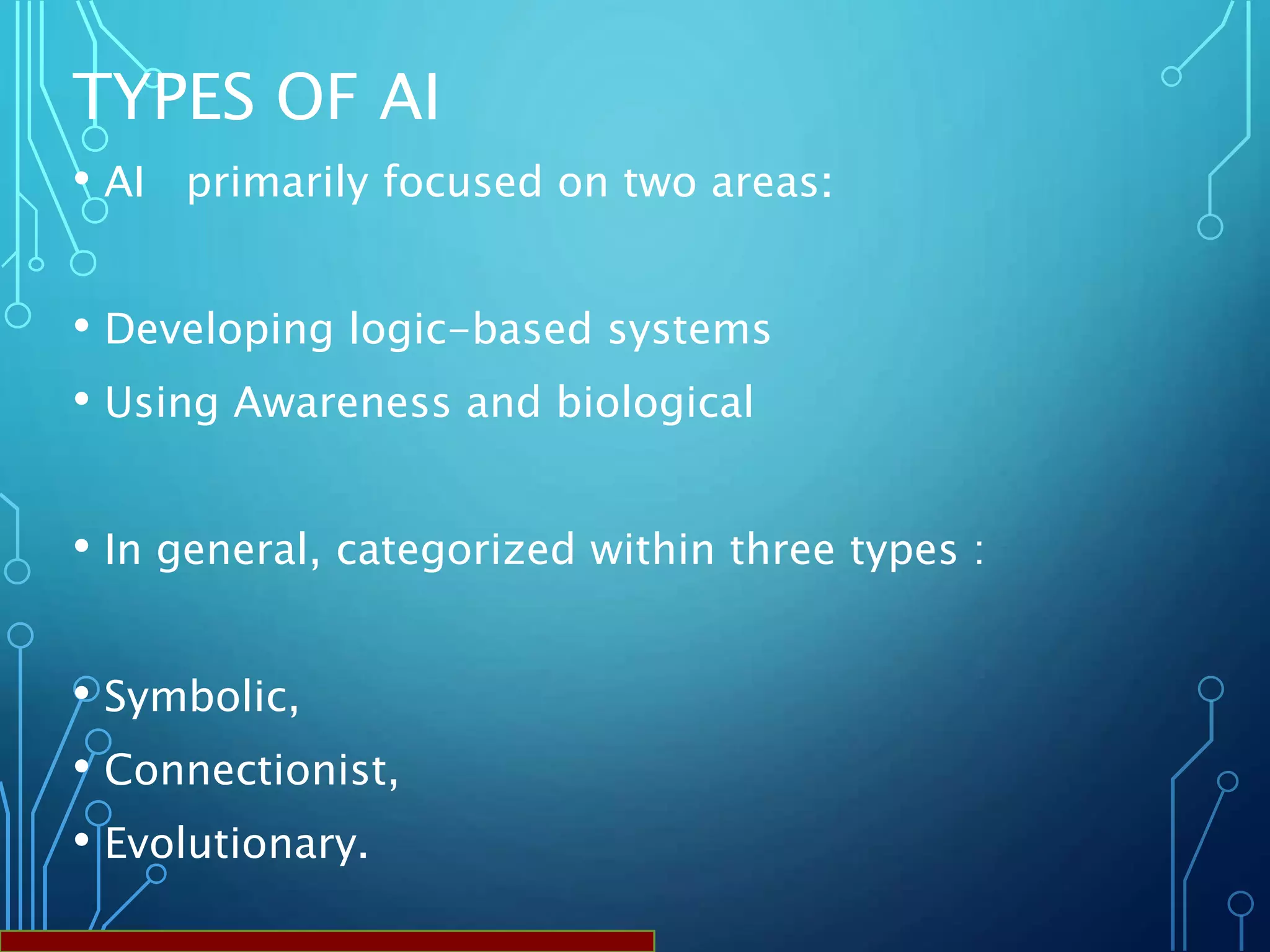 TYPES OF AI

• AI primarily focused on two areas:

• Developing logic-based systems
• Using Awareness and biological

• In general, categorized within three types :

• Symbolic,
• Connectionist,
• Evolutionary.